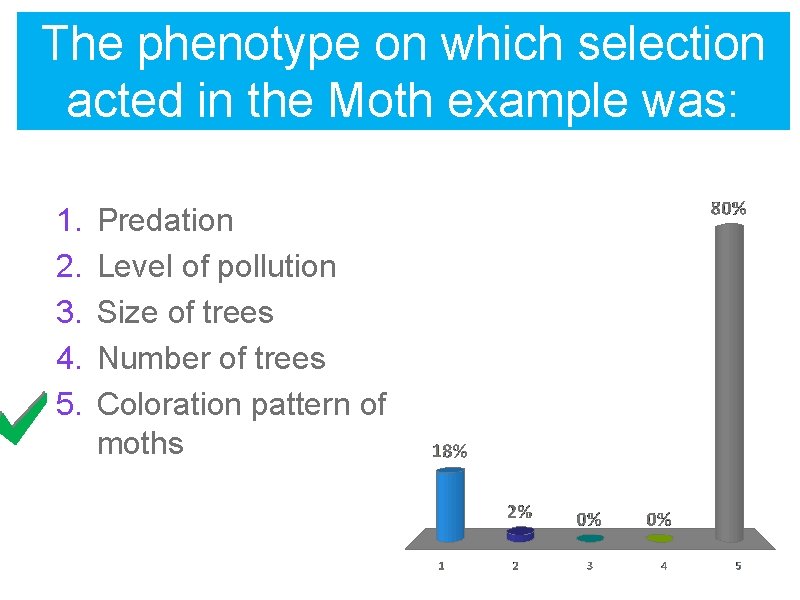 The phenotype on which selection acted in the Moth example was:

1. Predation
2. Level of pollution
3. Size of trees
4. Number of trees
5. Coloration pattern of moths

18%
2%
0%
0%
80%
1
2
3
4
5